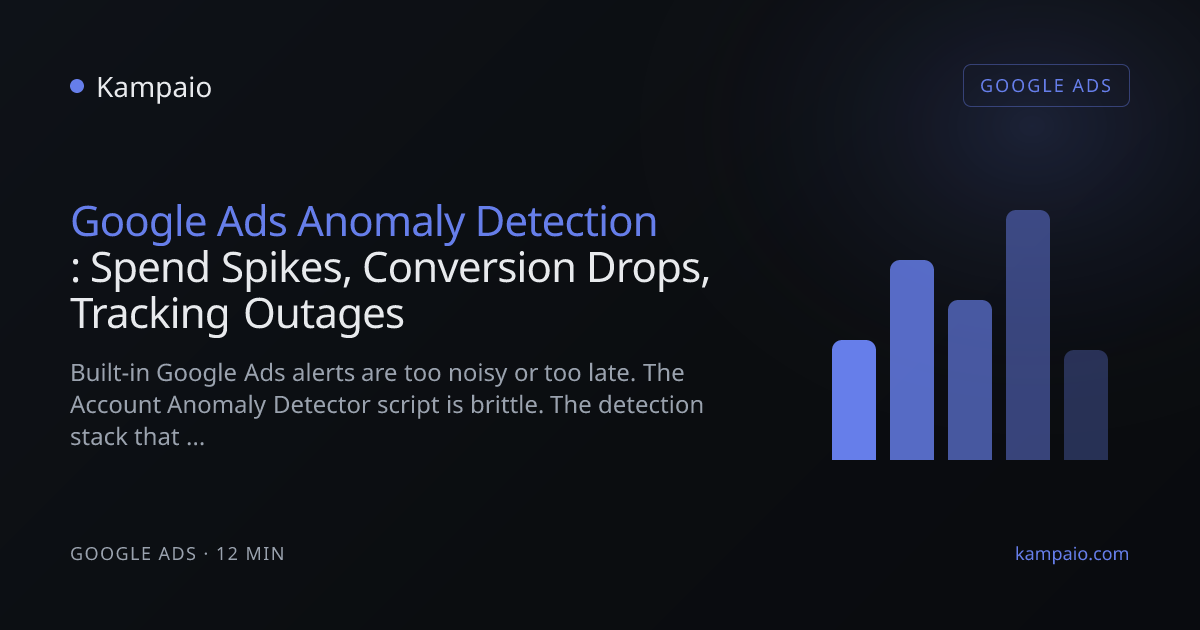 Kampaio

GOOGLE ADS

Google Ads Anomaly Detection : Spend Spikes, Conversion Drops, Tracking Outages

Built-in Google Ads alerts are too noisy or too late. The Account Anomaly Detector script is brittle. The detection stack that ...

GOOGLE ADS · 12 MIN

kampaio.com